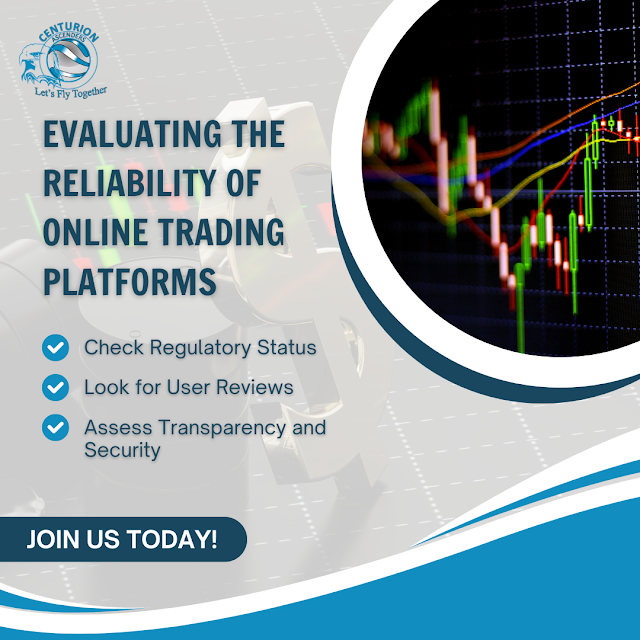 CENTURION ASCENDERS
Let's Fly Together

EVALUATING THE RELIABILITY OF ONLINE TRADING PLATFORMS

Check Regulatory Status

Look for User Reviews

Assess Transparency and Security

JOIN US TODAY!